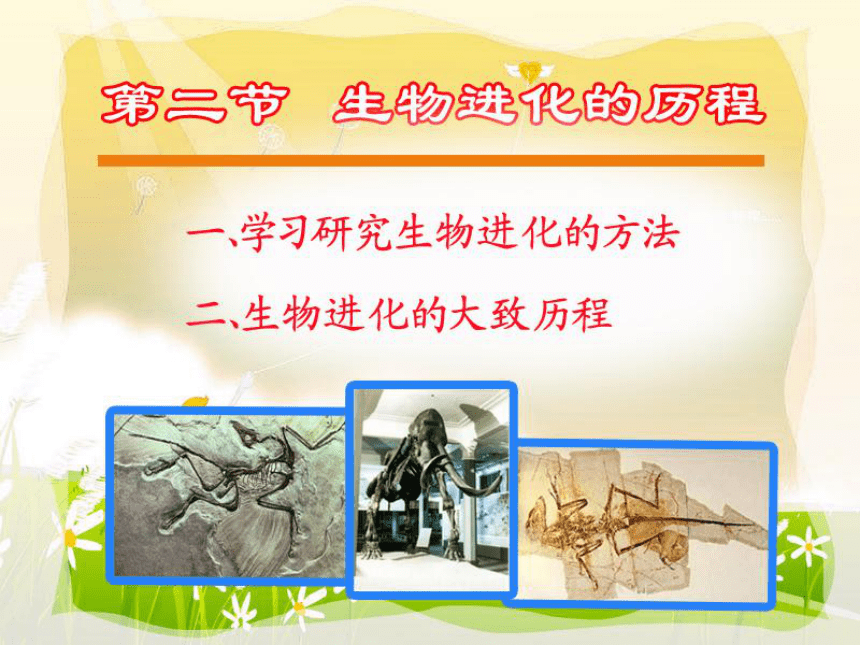 第二节 生物进化的历程

一、学习研究生物进化的方法

二、生物进化的大致历程